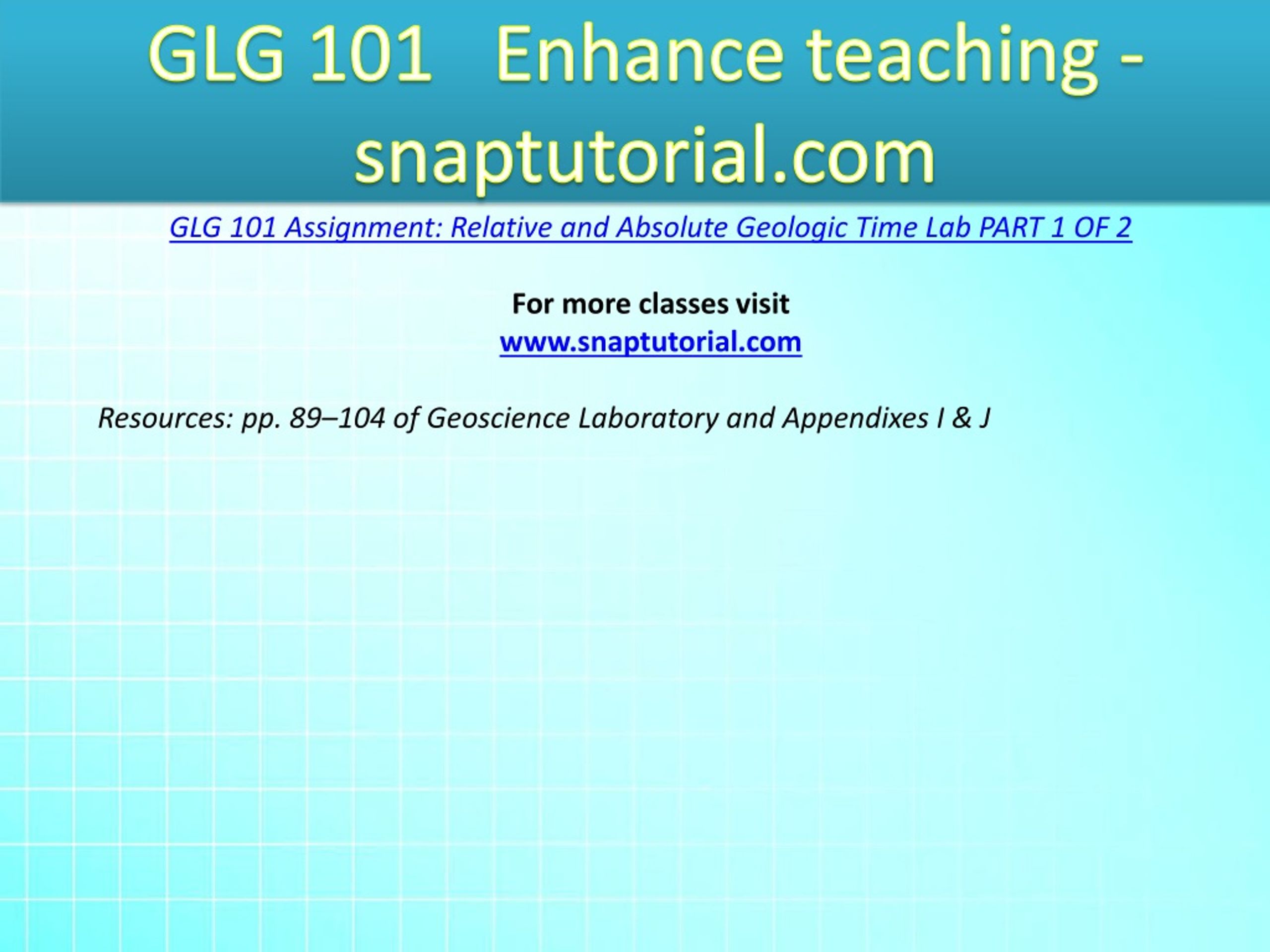 GLG 101 Enhance teaching - snaptutorial.com

GLG 101 Assignment: Relative and Absolute Geologic Time Lab PART 1 OF 2

For more classes visit
www.snaptutorial.com

Resources: pp. 89–104 of Geoscience Laboratory and Appendixes I & J